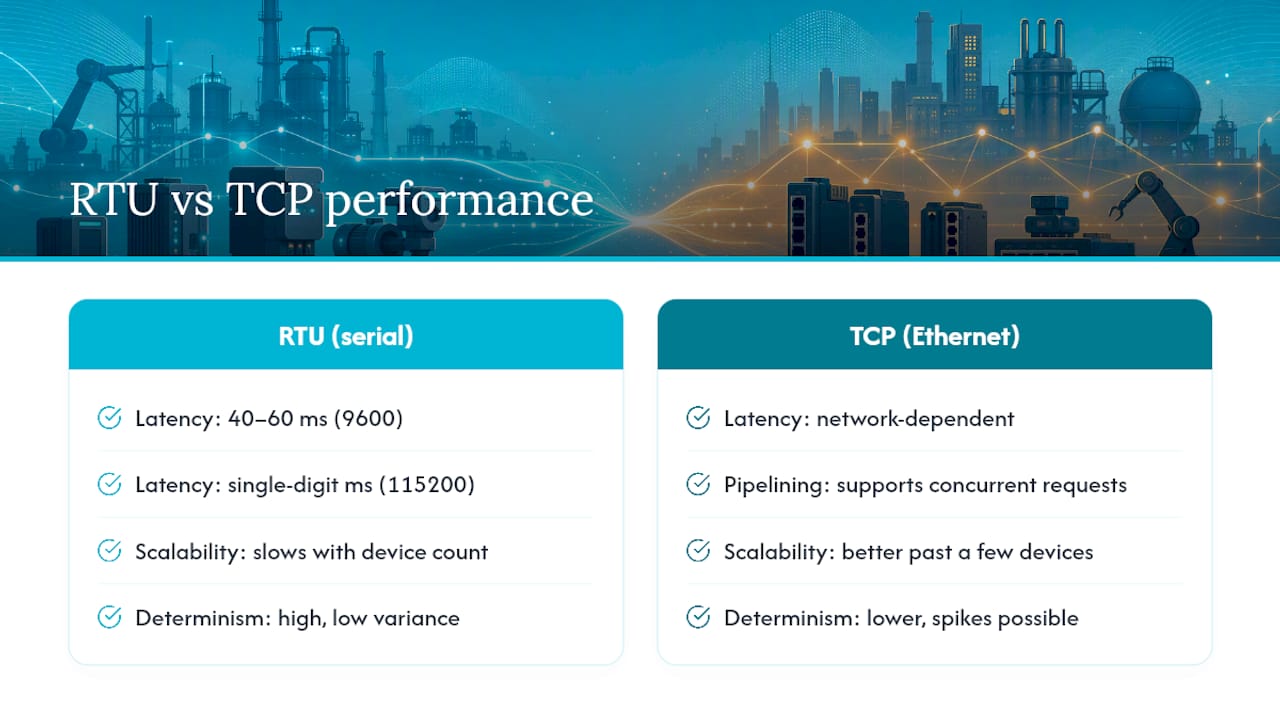 RTU vs TCP performance

RTU (serial)

Latency: 40–60 ms (9600)

Latency: single-digit ms (115200)

Scalability: slows with device count

Determinism: high, low variance

TCP (Ethernet)

Latency: network-dependent

Pipelining: supports concurrent requests

Scalability: better past a few devices

Determinism: lower, spikes possible